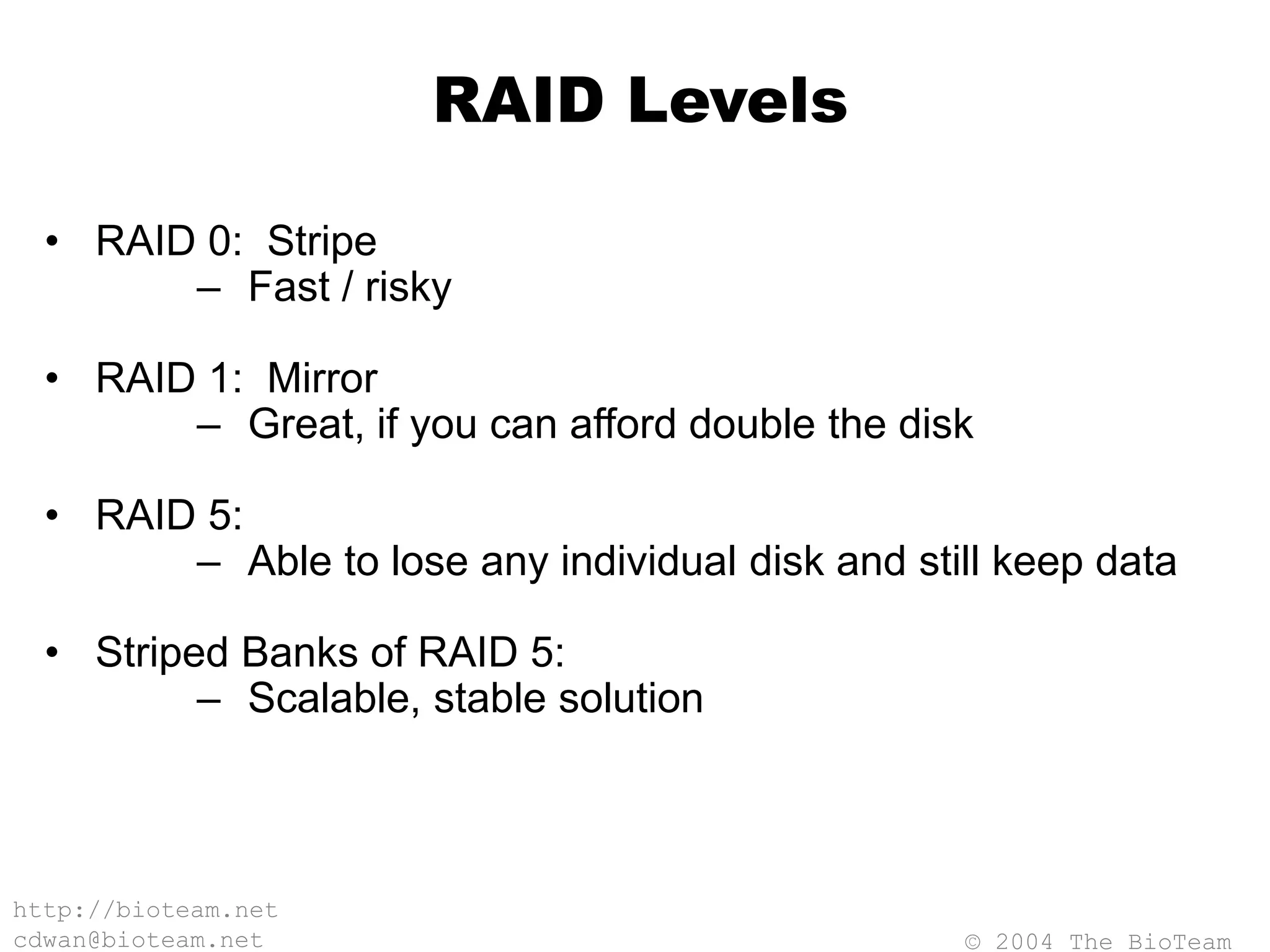 RAID Levels

• RAID 0: Stripe
– Fast / risky

• RAID 1: Mirror
– Great, if you can afford double the disk

• RAID 5:
– Able to lose any individual disk and still keep data

• Striped Banks of RAID 5:
– Scalable, stable solution

http://bioteam.net
cdwan@bioteam.net

© 2004 The BioTeam